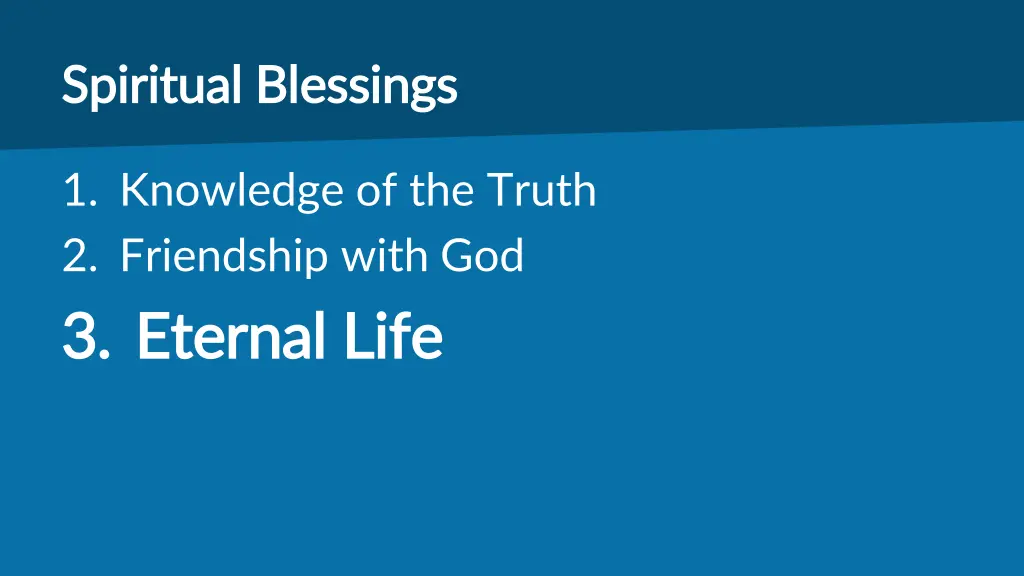 Spiritual Blessings

1. Knowledge of the Truth
2. Friendship with God
3. Eternal Life